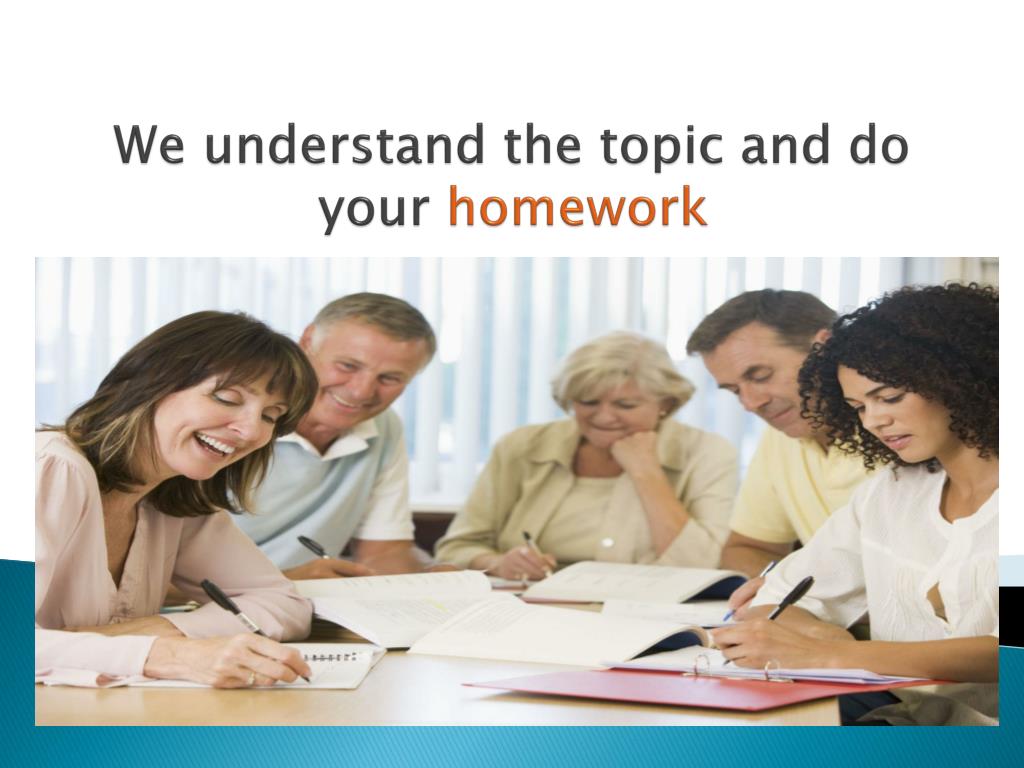 We understand the topic and do your homework